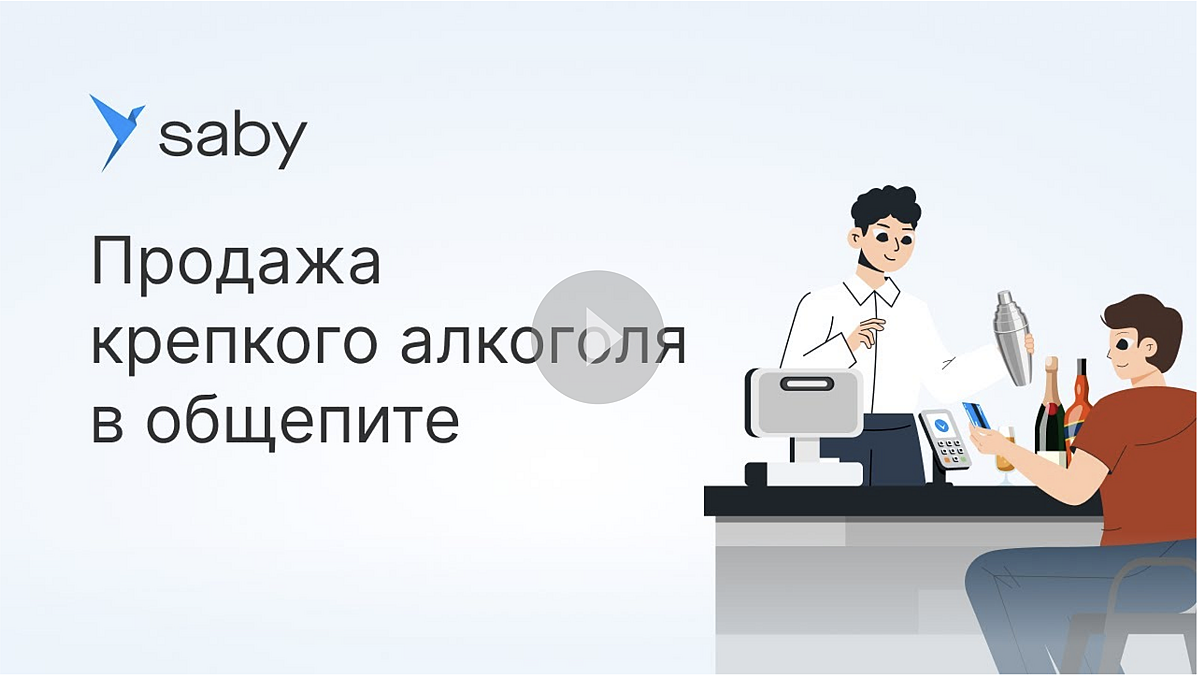 saby

Продажа крепкого алкоголя в общепите